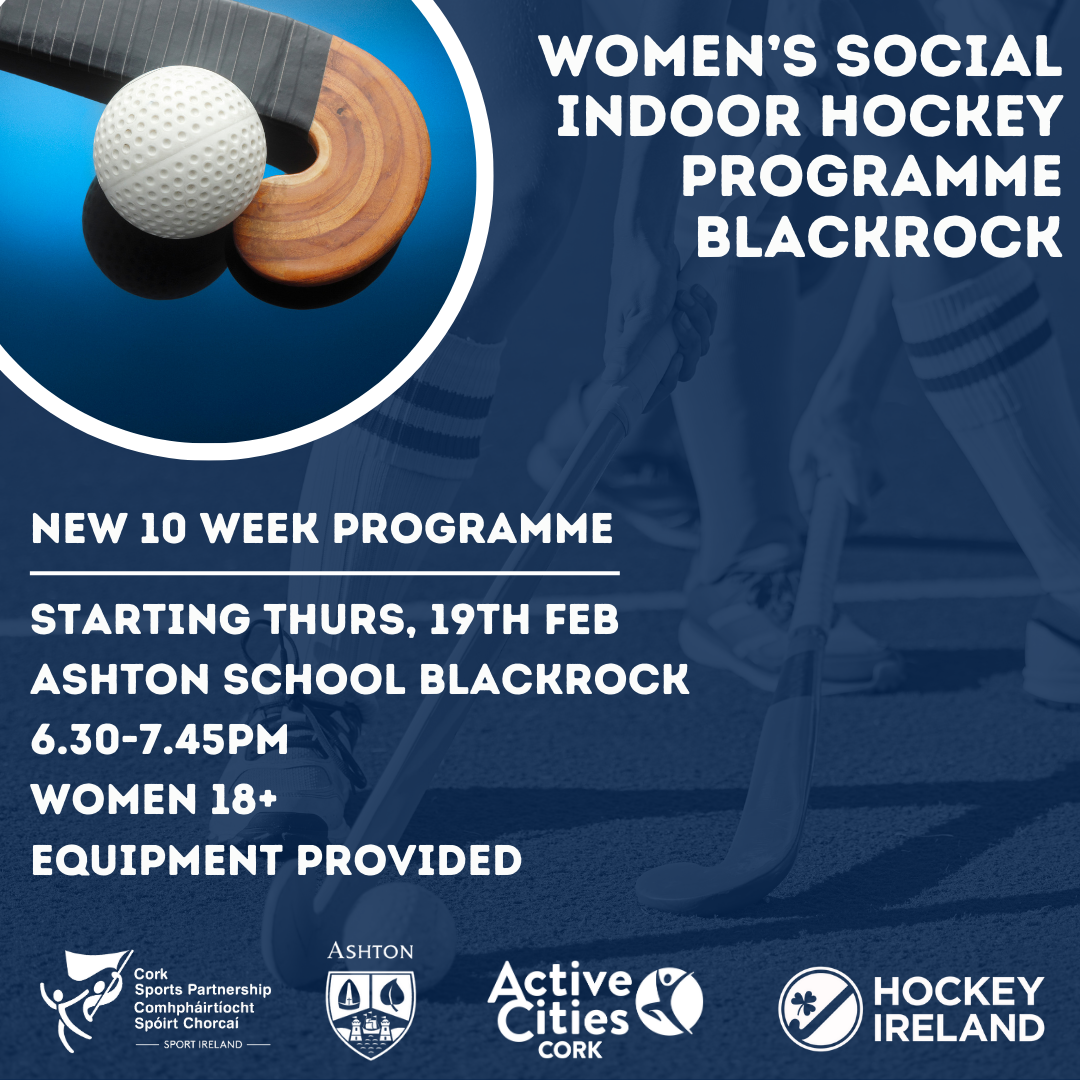 WOMEN'S SOCIAL INDOOR HOCKEY PROGRAMME BLACKROCK

NEW 10 WEEK PROGRAMME

STARTING THURS, 19TH FEB
ASHTON SCHOOL BLACKROCK
6.30-7.45PM
WOMEN 18+
EQUIPMENT PROVIDED

Cork Sports Partnership
Comhpháirtíocht Spóirt Chorcaí
SPORT IRELAND

ASHTON

Active Cities CORK

HOCKEY IRELAND